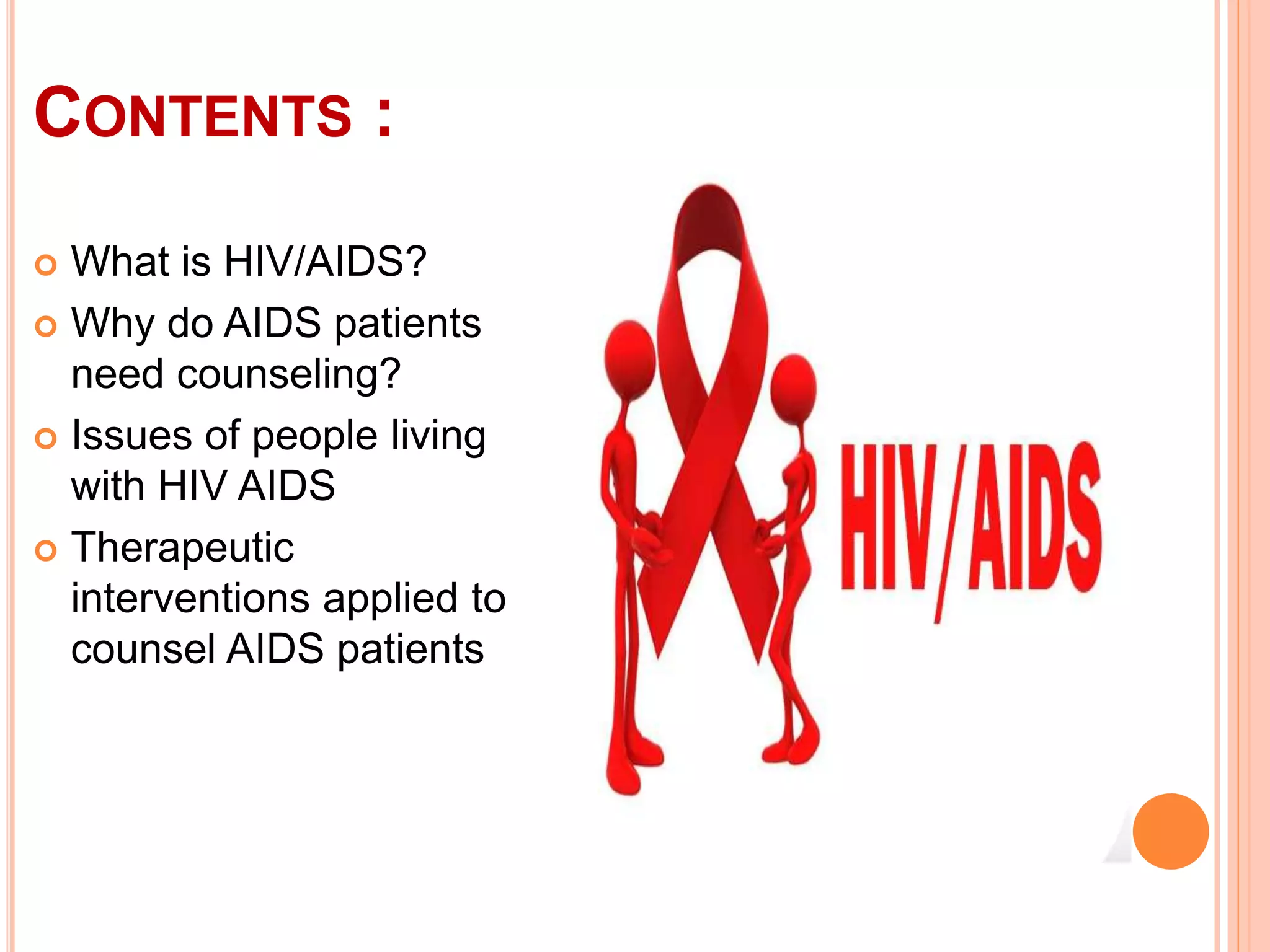 CONTENTS :

What is HIV/AIDS?
Why do AIDS patients need counseling?
Issues of people living with HIV AIDS
Therapeutic interventions applied to counsel AIDS patients

HIV/AIDS